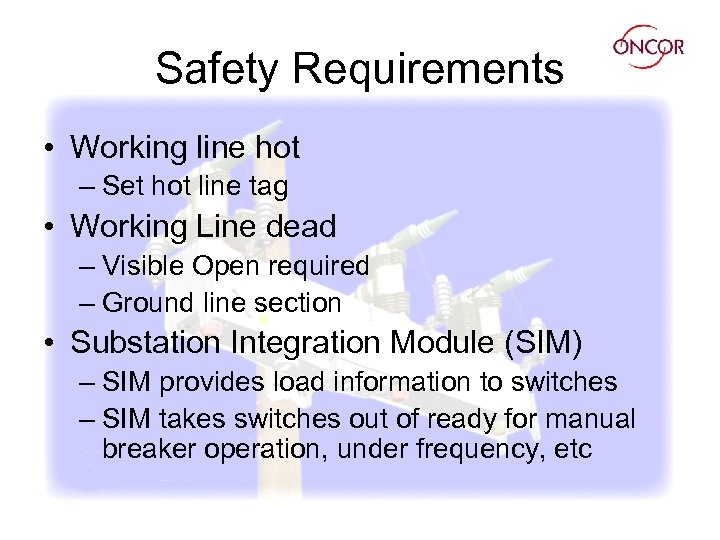 ONCOR

Safety Requirements

• Working line hot
– Set hot line tag
• Working Line dead
– Visible Open required
– Ground line section
• Substation Integration Module (SIM)
– SIM provides load information to switches
– SIM takes switches out of ready for manual breaker operation, under frequency, etc